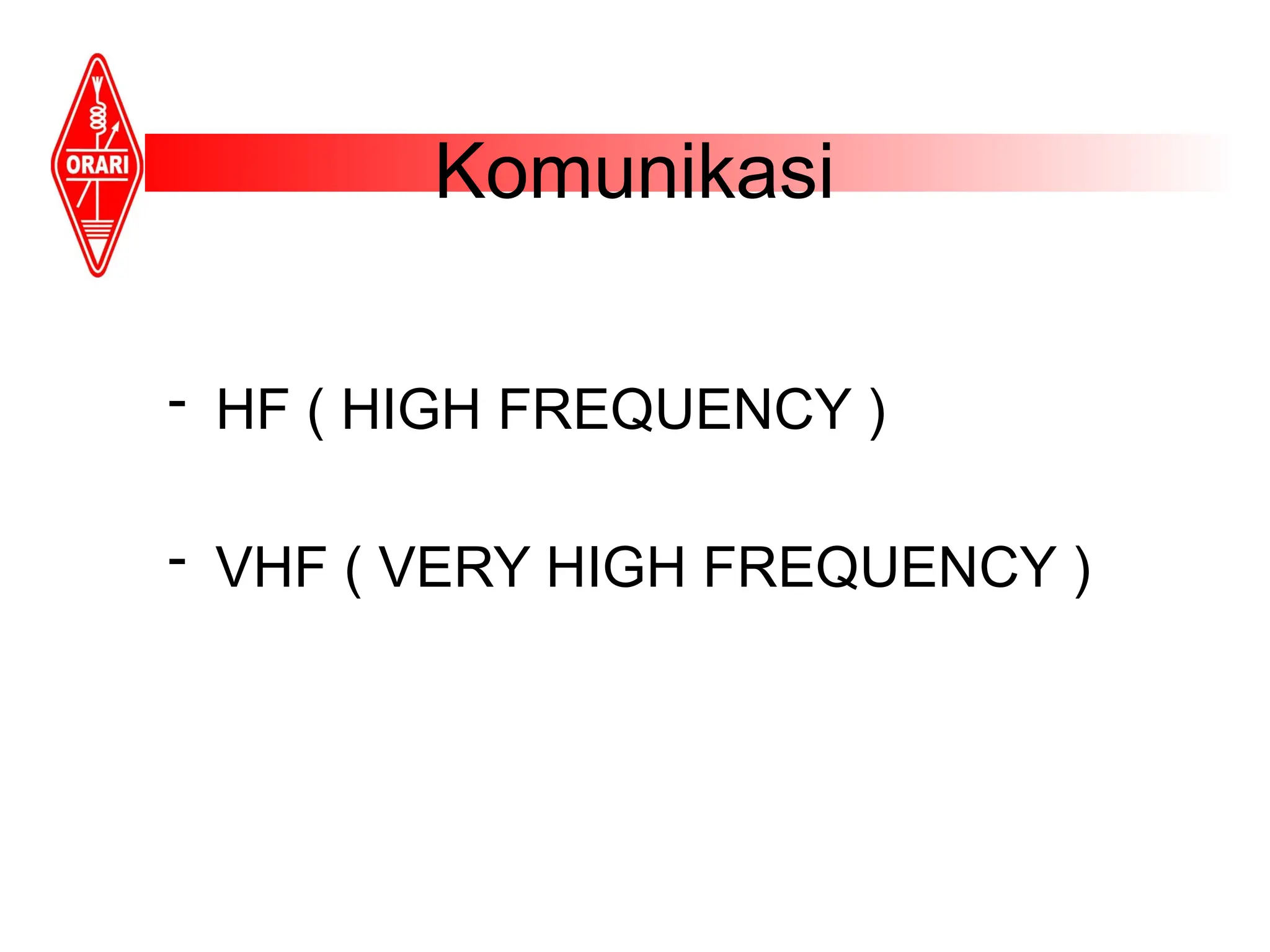 ORARI

Komunikasi

- HF ( HIGH FREQUENCY )

- VHF ( VERY HIGH FREQUENCY )